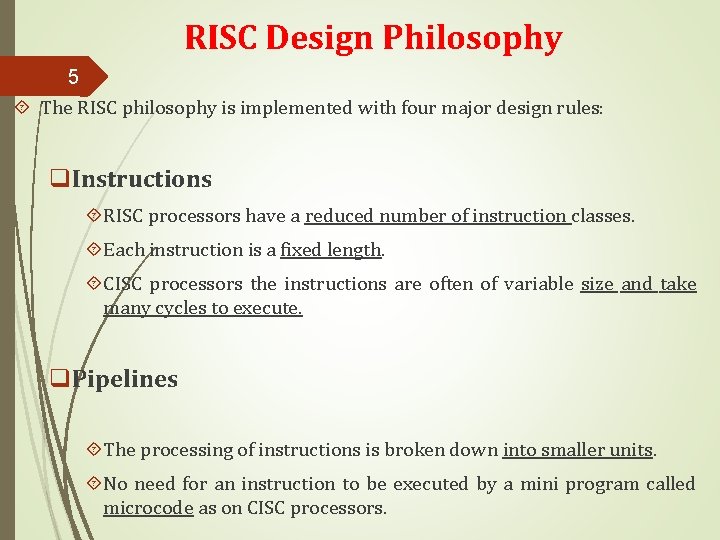 RISC Design Philosophy

5

The RISC philosophy is implemented with four major design rules:

Instructions

RISC processors have a reduced number of instruction classes.

Each instruction is a fixed length.

CISC processors the instructions are often of variable size and take many cycles to execute.

Pipelines

The processing of instructions is broken down into smaller units.

No need for an instruction to be executed by a mini program called microcode as on CISC processors.